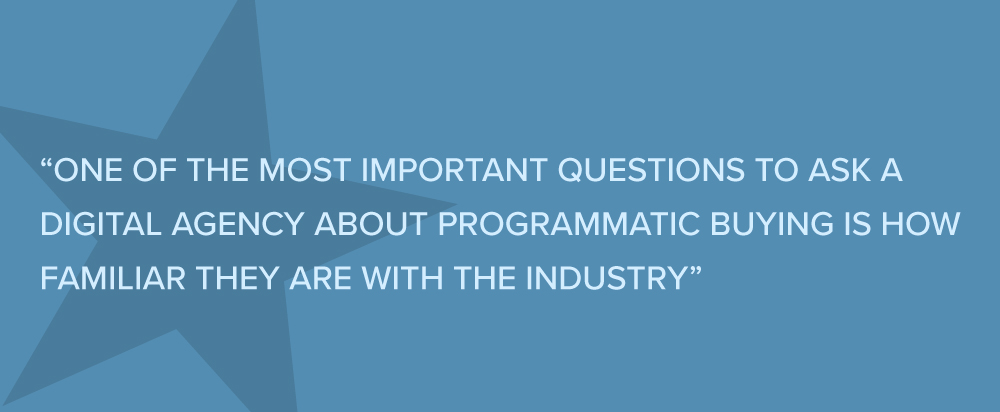 “ONE OF THE MOST IMPORTANT QUESTIONS TO ASK A DIGITAL AGENCY ABOUT PROGRAMMATIC BUYING IS HOW FAMILIAR THEY ARE WITH THE INDUSTRY”